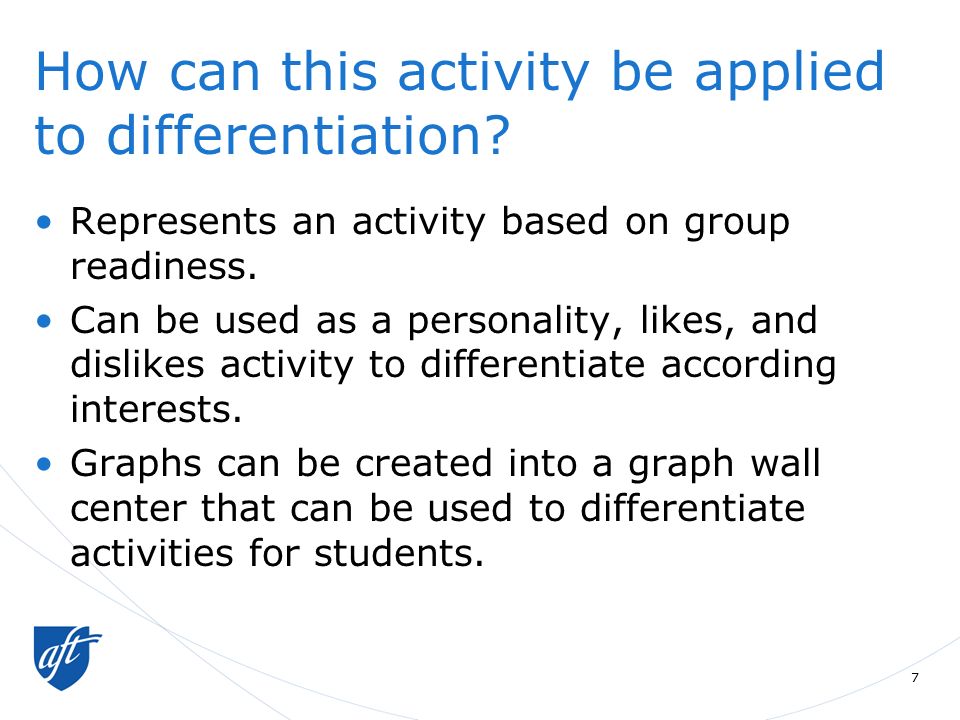 How can this activity be applied to differentiation?

• Represents an activity based on group readiness.

• Can be used as a personality, likes, and dislikes activity to differentiate according interests.

• Graphs can be created into a graph wall center that can be used to differentiate activities for students.

aft

7